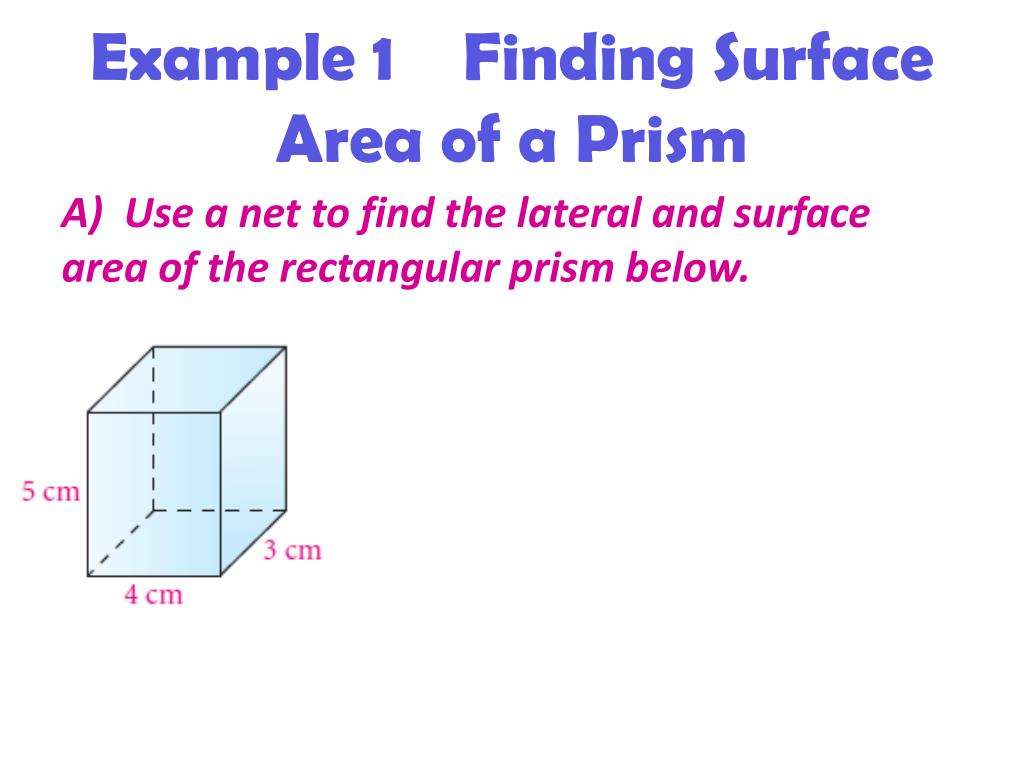 Example 1 Finding Surface Area of a Prism

A) Use a net to find the lateral and surface area of the rectangular prism below.

5 cm
3 cm
4 cm